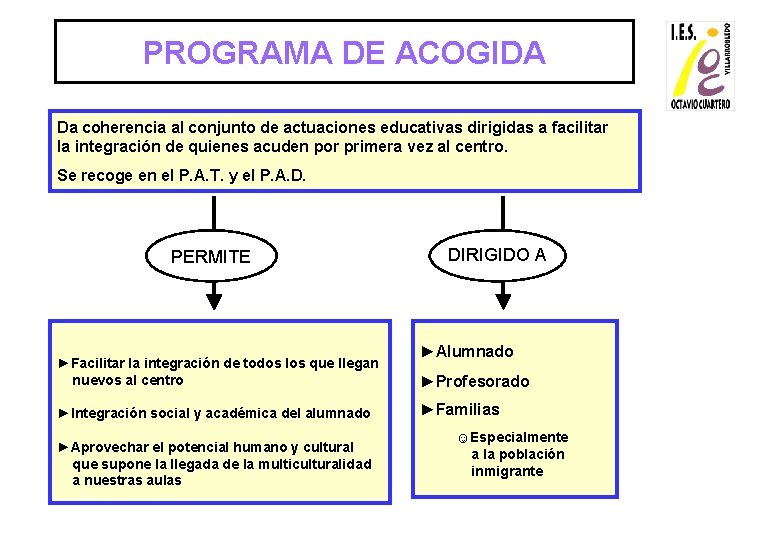 PROGRAMA DE ACOGIDA

I.E.S. VILLARROBLEDO OCTAVIO CUARTERO

Da coherencia al conjunto de actuaciones educativas dirigidas a facilitar la integración de quienes acuden por primera vez al centro.

Se recoge en el P.A.T. y el P.A.D.

PERMITE

DIRIGIDO A

►Facilitar la integración de todos los que llegan nuevos al centro

►Integración social y académica del alumnado

►Aprovechar el potencial humano y cultural que supone la llegada de la multiculturalidad a nuestras aulas

►Alumnado

►Profesorado

►Familias

☺Especialmente a la población inmigrante